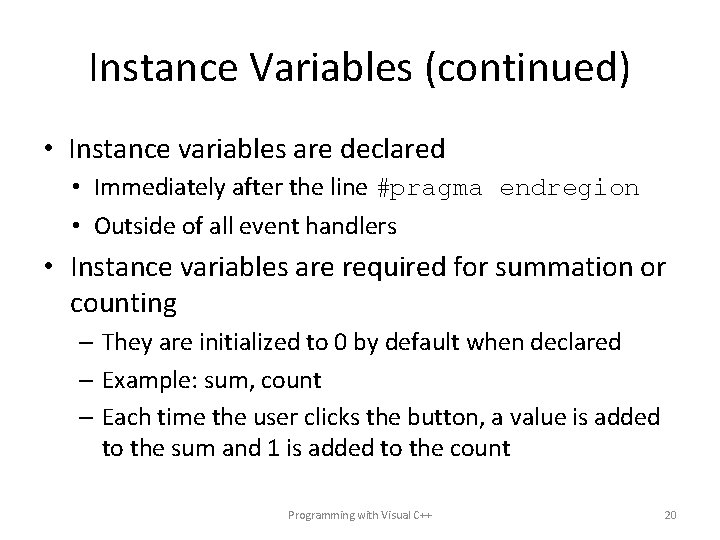 Instance Variables (continued)

• Instance variables are declared
  • Immediately after the line #pragma endregion
  • Outside of all event handlers
• Instance variables are required for summation or counting
  – They are initialized to 0 by default when declared
  – Example: sum, count
  – Each time the user clicks the button, a value is added to the sum and 1 is added to the count

Programming with Visual C++

20